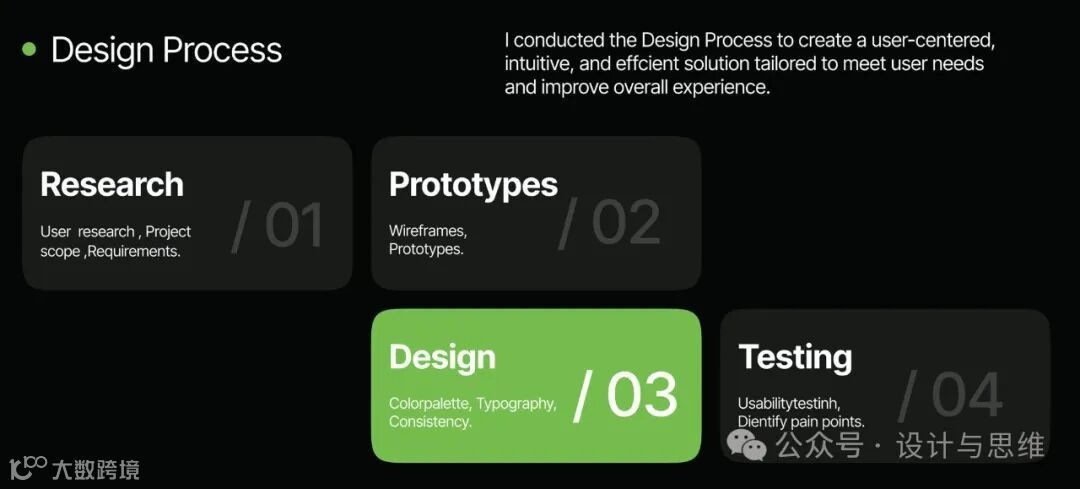 Design Process

I conducted the Design Process to create a user-centered, intuitive, and effcient solution tailored to meet user needs and improve overall experience.

Research
User research , Project scope ,Requirements.
/ 01

Prototypes
Wireframes, Prototypes.
/ 02

Design
Colorpalette, Typography, Consistency.
/ 03

Testing
Usabilitytestinh, Dientify pain points.
/ 04

公众号 · 设计与思维

大数跨境